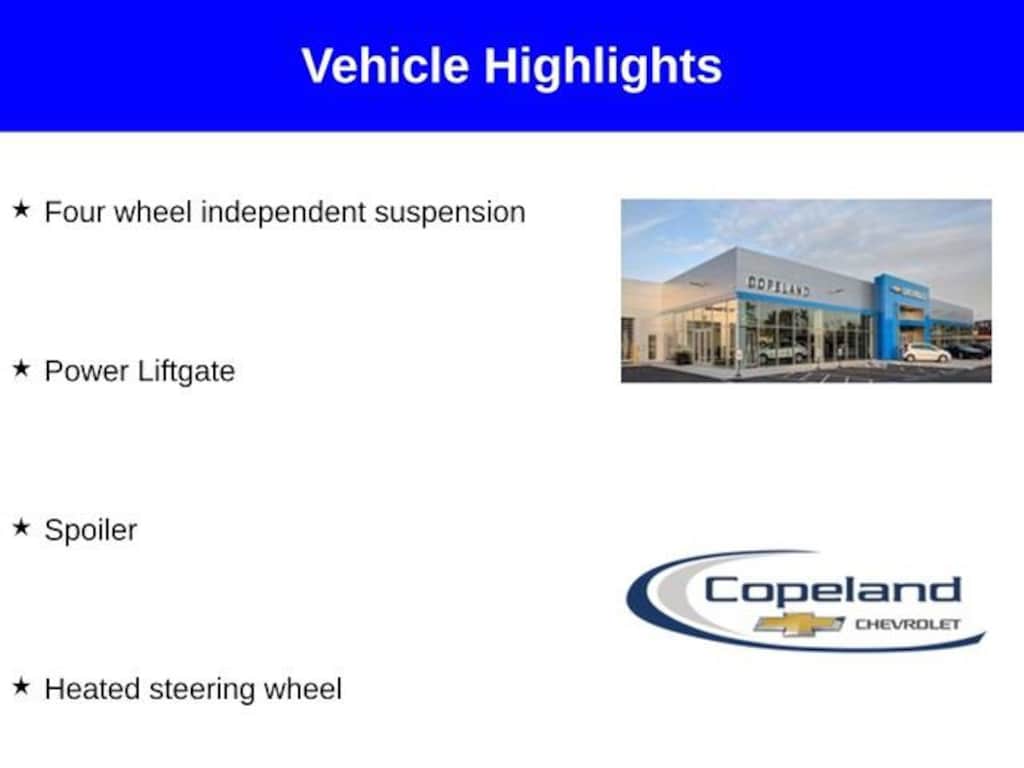 Vehicle Highlights

★ Four wheel independent suspension

★ Power Liftgate

★ Spoiler

★ Heated steering wheel

COPELAND

Copeland
CHEVROLET